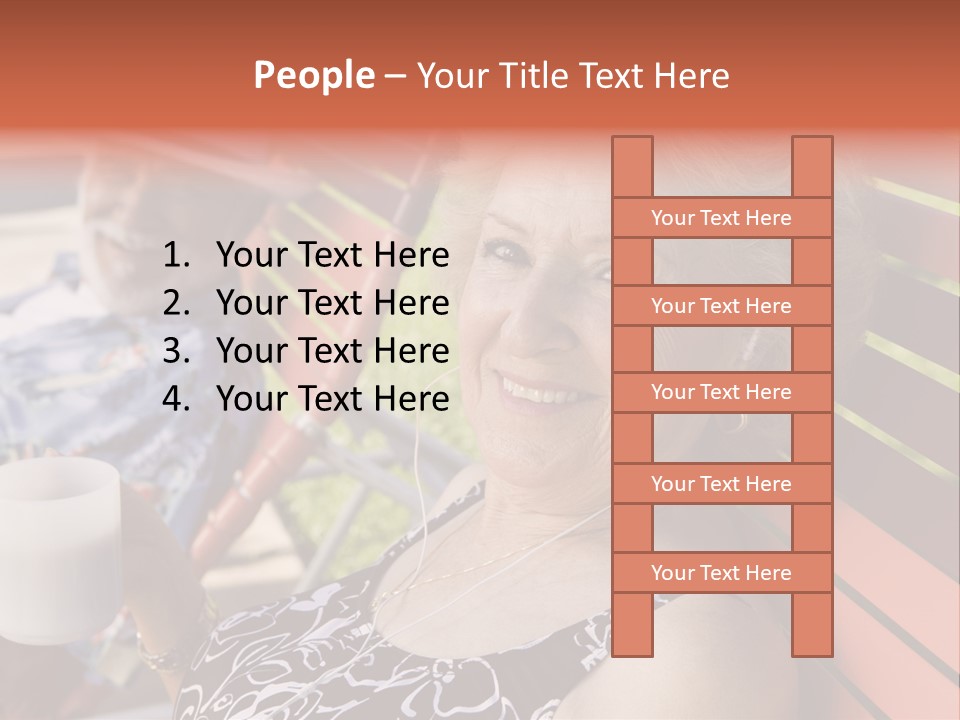 People – Your Title Text Here

1. Your Text Here
2. Your Text Here
3. Your Text Here
4. Your Text Here

Your Text Here

Your Text Here

Your Text Here

Your Text Here

Your Text Here